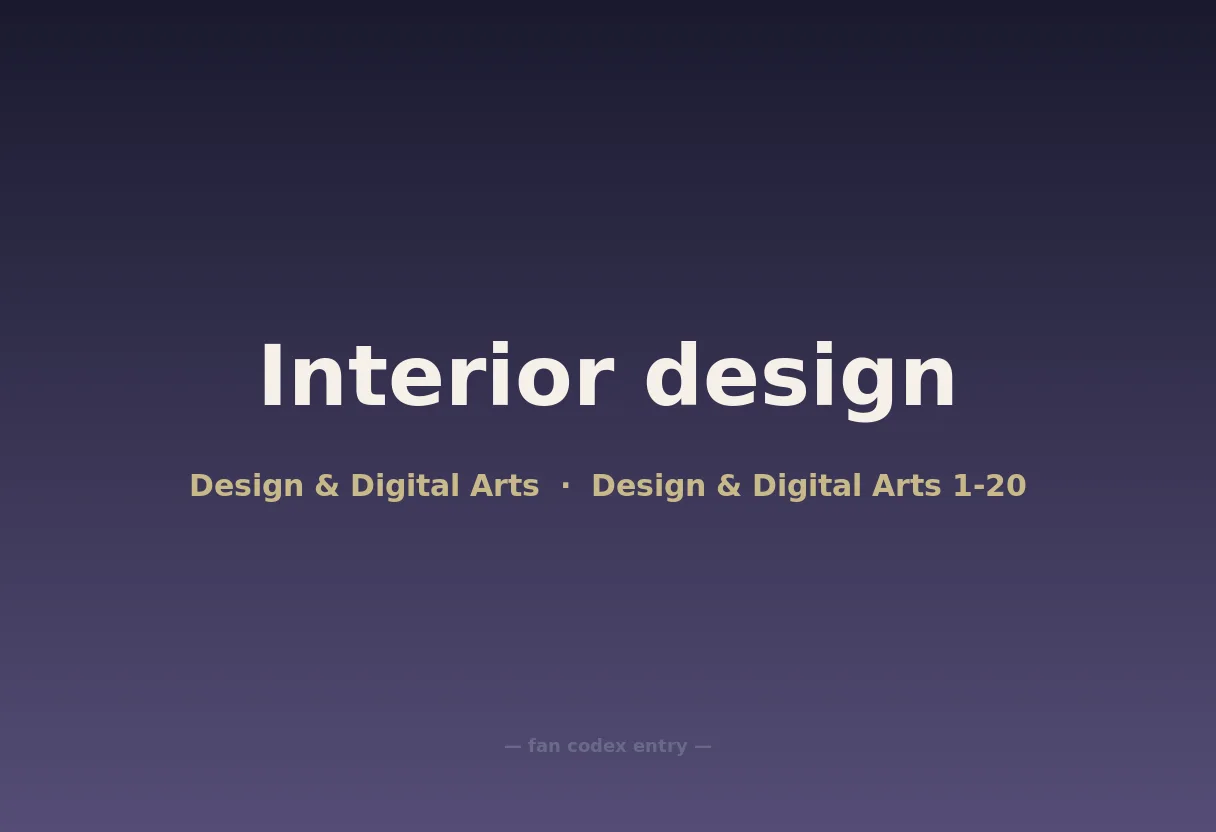 Interior design

Design & Digital Arts · Design & Digital Arts 1-20

— fan codex entry —